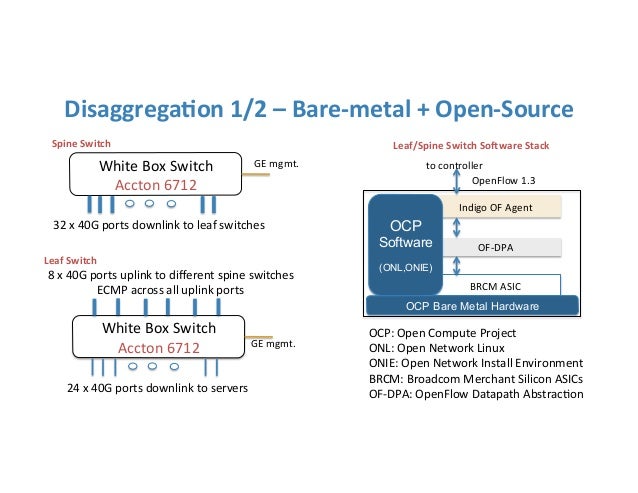 Disaggregation 1/2 – Bare-metal + Open-Source

Spine Switch

White Box Switch
Accton 6712

GE mgmt.

32 x 40G ports downlink to leaf switches

Leaf Switch
8 x 40G ports uplink to different spine switches
ECMP across all uplink ports

White Box Switch
Accton 6712

GE mgmt.

24 x 40G ports downlink to servers

Leaf/Spine Switch Software Stack

to controller
OpenFlow 1.3

OCP Software
(ONL,ONIE)

Indigo OF Agent

OF-DPA

BRCM ASIC

OCP Bare Metal Hardware

OCP: Open Compute Project
ONL: Open Network Linux
ONIE: Open Network Install Environment
BRCM: Broadcom Merchant Silicon ASICs
OF-DPA: OpenFlow Datapath Abstraction